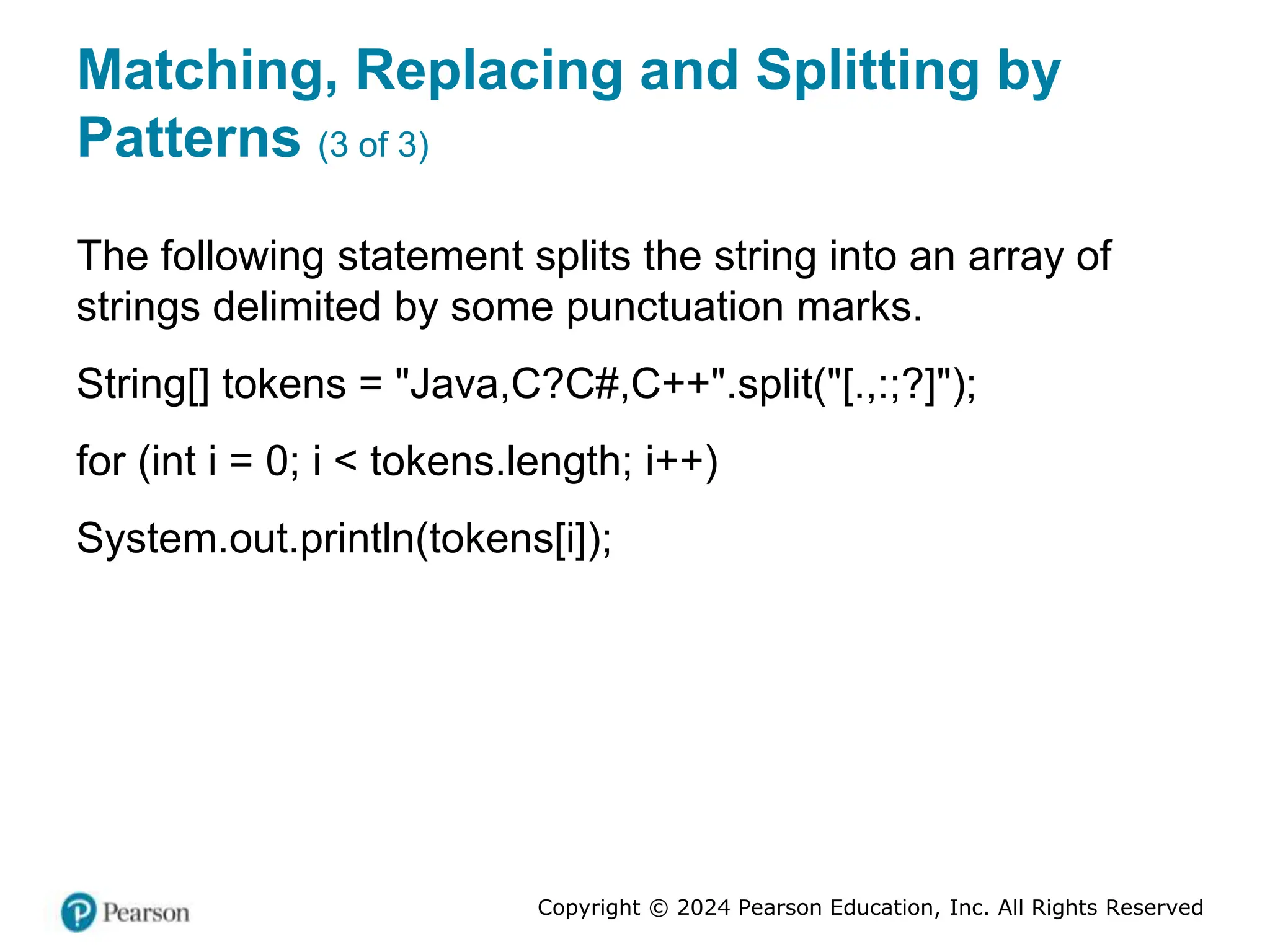 Matching, Replacing and Splitting by Patterns (3 of 3)

The following statement splits the string into an array of strings delimited by some punctuation marks.

String[] tokens = "Java,C?C#,C++".split("[.,:;?]");

for (int i = 0; i < tokens.length; i++)

System.out.println(tokens[i]);

Pearson

Copyright © 2024 Pearson Education, Inc. All Rights Reserved